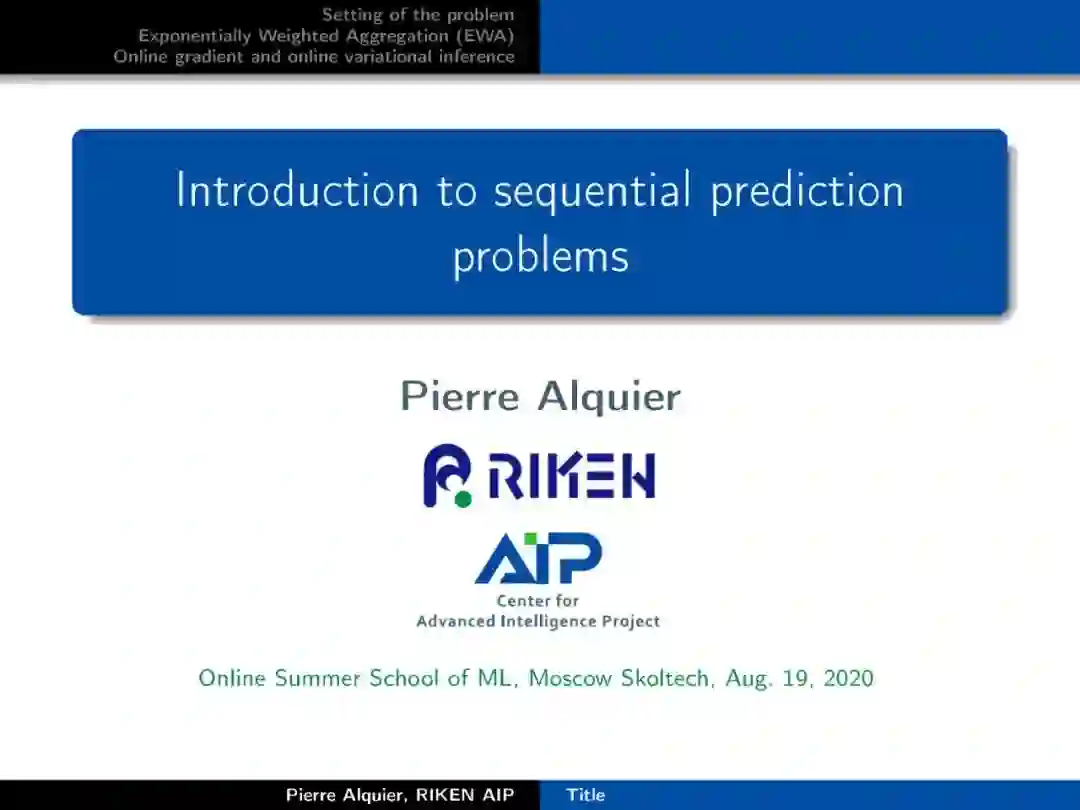 Setting of the problem
Exponentially Weighted Aggregation (EWA)
Online gradient and online variational inference

Introduction to sequential prediction problems

Pierre Alquier

RIKEN

AIP
Center for
Advanced Intelligence Project

Online Summer School of ML, Moscow Skoltech, Aug. 19, 2020

Pierre Alquier, RIKEN AIP Title